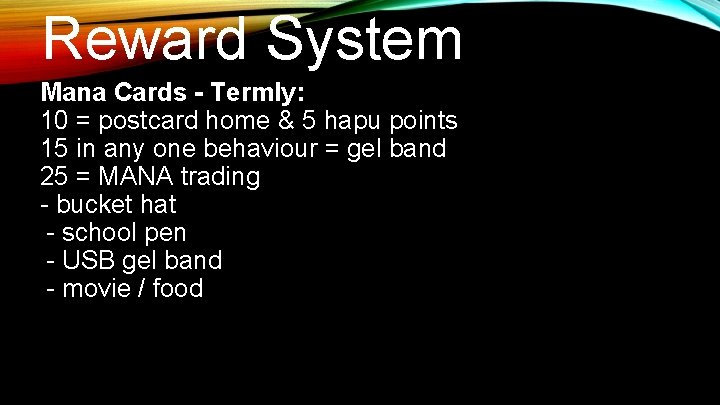 Reward System

Mana Cards - Termly:
10 = postcard home & 5 hapu points
15 in any one behaviour = gel band
25 = MANA trading
- bucket hat
- school pen
- USB gel band
- movie / food